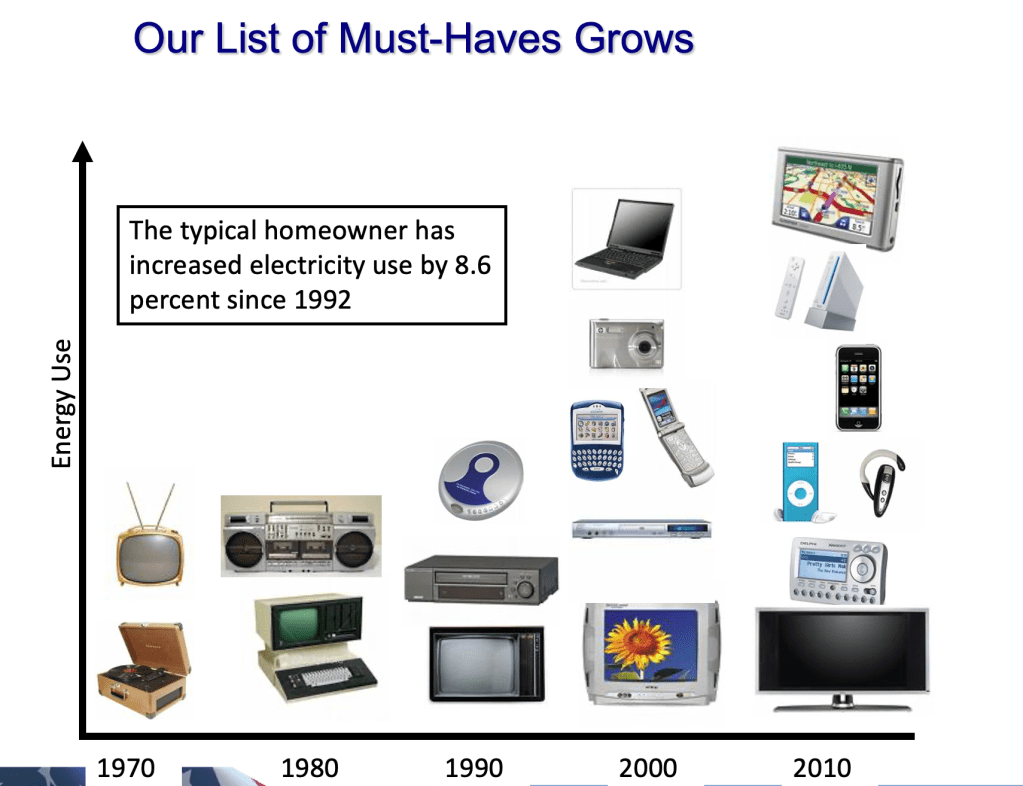 Our List of Must-Haves Grows

The typical homeowner has increased electricity use by 8.6 percent since 1992

Energy Use

1970
1980
1990
2000
2010